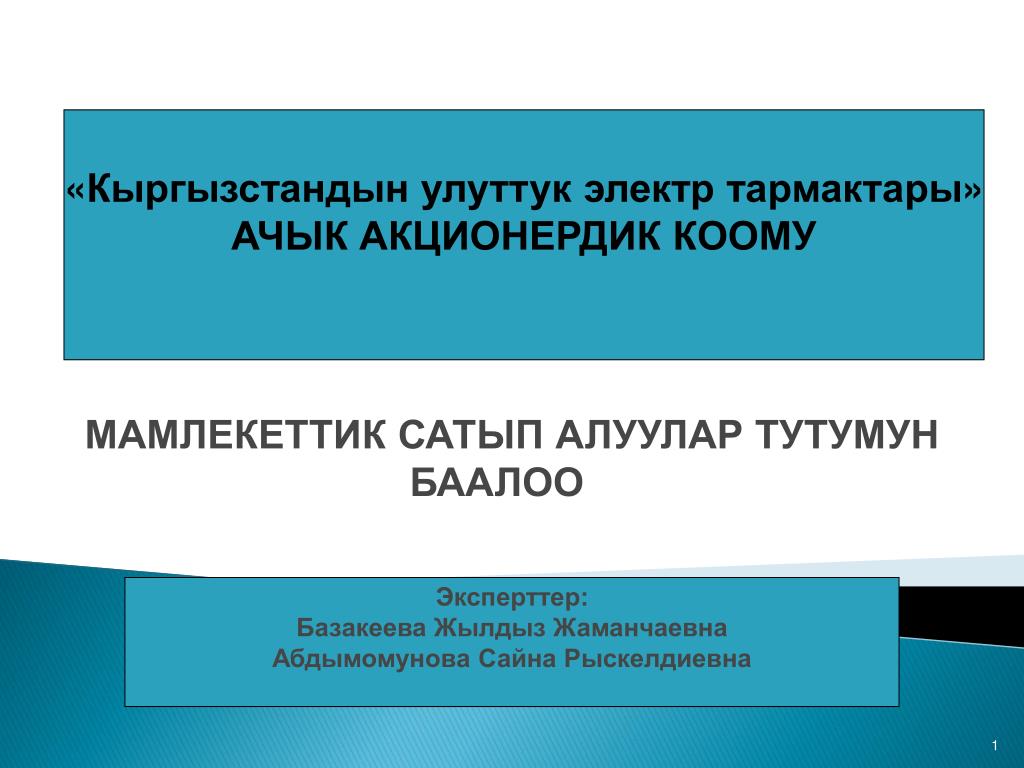 «Кыргызстандын улуттук электр тармактары»
АЧЫК АКЦИОНЕРДИК КООМУ

МАМЛЕКЕТТИК САТЫП АЛУУЛАР ТУТУМУН БААЛОО

Эксперттер:
Базакеева Жылдыз Жаманчаевна
Абдымомунова Сайна Рыскелдиевна

1